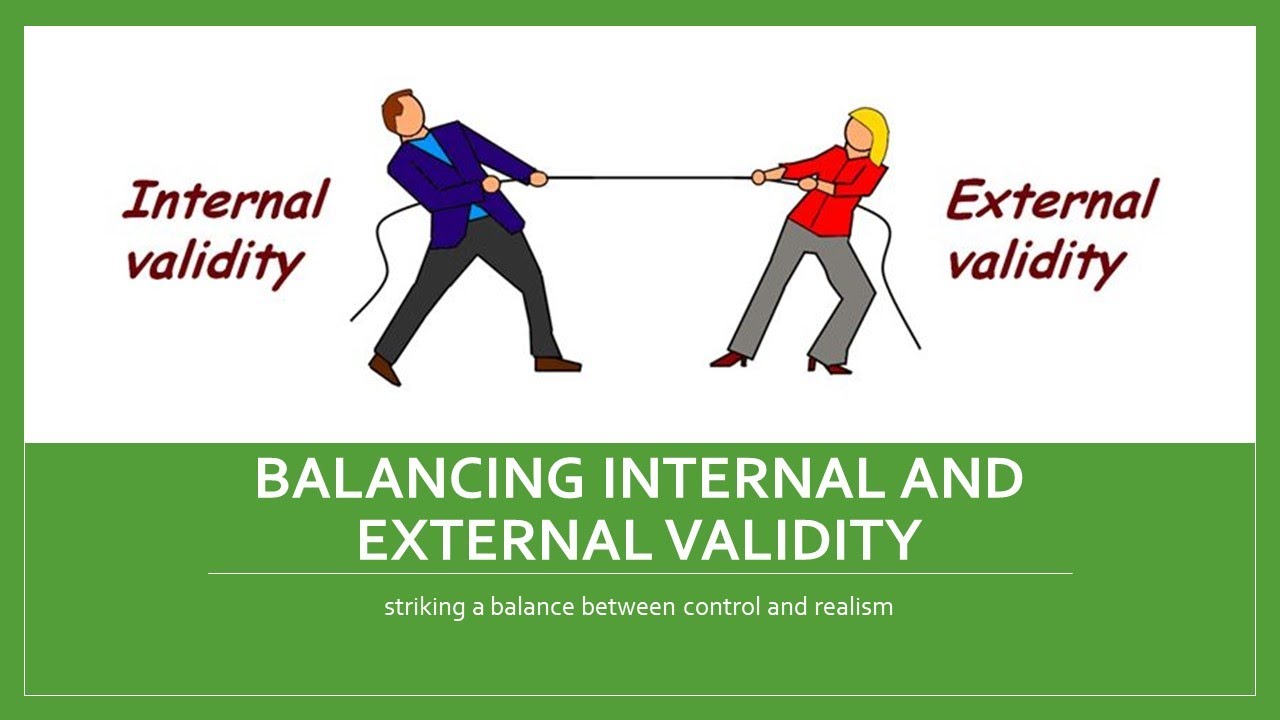 Internal validity

External validity

BALANCING INTERNAL AND EXTERNAL VALIDITY

striking a balance between control and realism